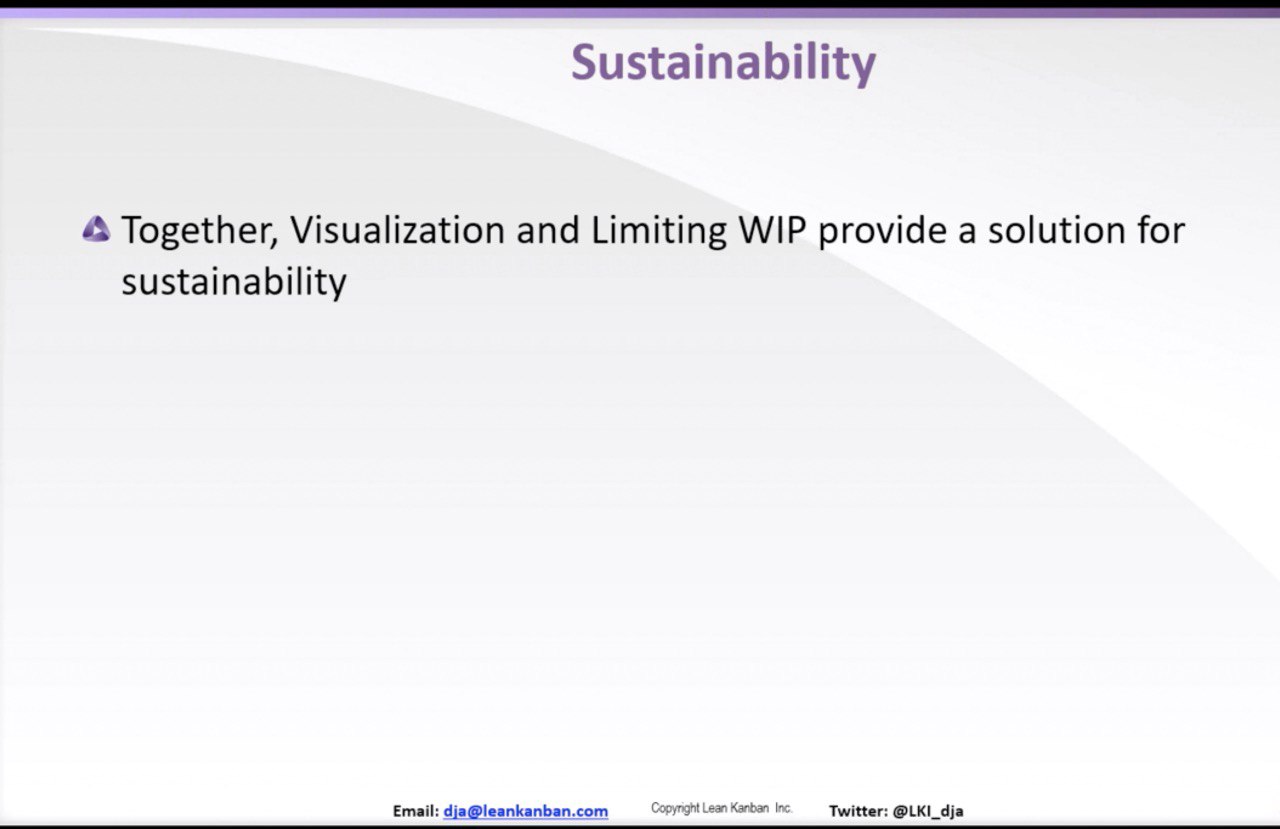 Sustainability

Together, Visualization and Limiting WIP provide a solution for sustainability

Email: dja@leankanban.com Copyright Lean Kanban Inc. Twitter: @LKI_dja